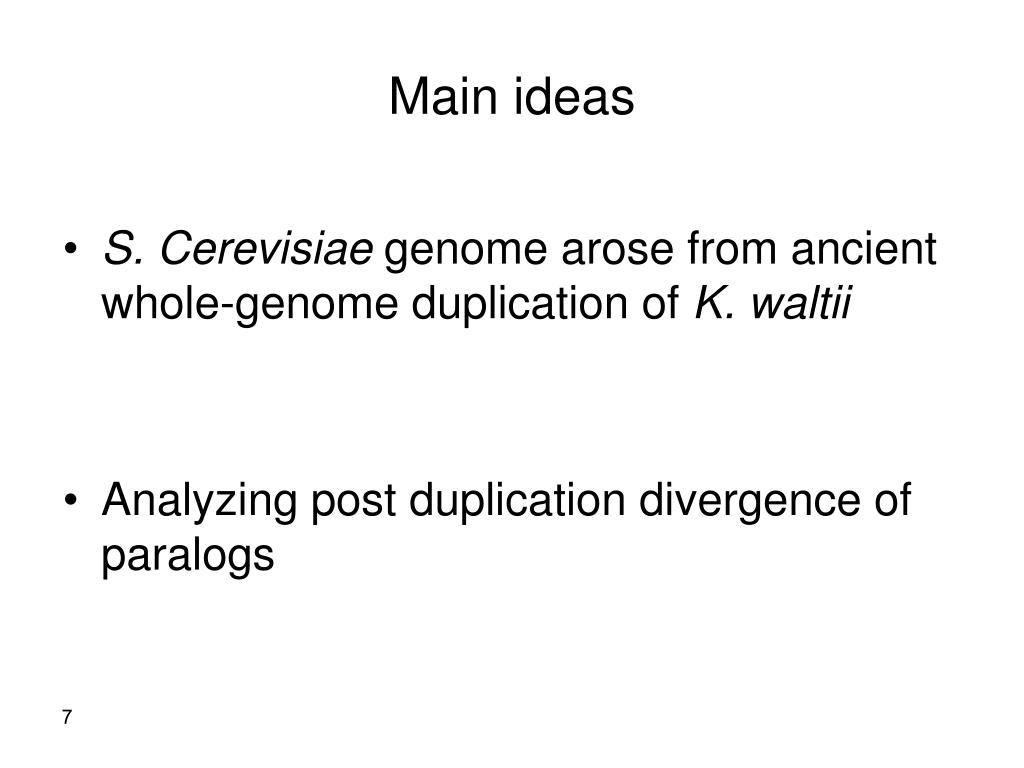 Main ideas

• S. Cerevisiae genome arose from ancient whole-genome duplication of K. waltii

• Analyzing post duplication divergence of paralogs

7